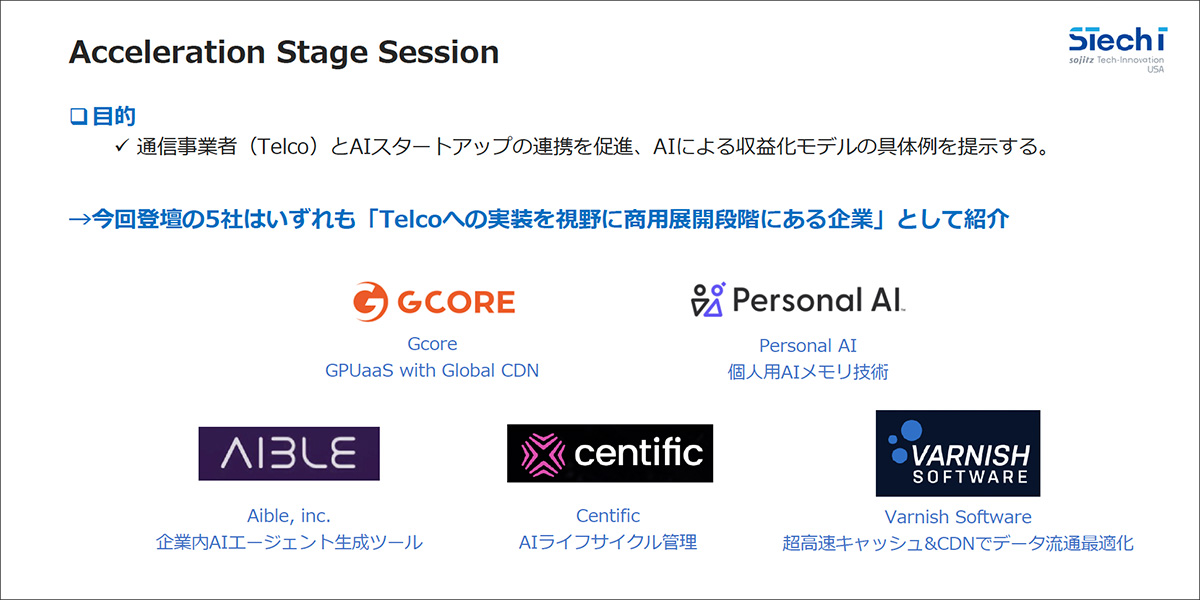 Acceleration Stage Session

STechI
sojitz Tech-Innovation USA

❑ 目的
✓ 通信事業者（Telco）とAIスタートアップの連携を促進、AIによる収益化モデルの具体例を提示する。

→今回登壇の5社はいずれも「Telcoへの実装を視野に商用展開段階にある企業」として紹介

GCORE
Gcore
GPUaaS with Global CDN

Personal AI
Personal AI
個人用AIメモリ技術

AIBLE
Aible, inc.
企業内AIエージェント生成ツール

centific
Centific
AIライフサイクル管理

VARNISH SOFTWARE
Varnish Software
超高速キャッシュ&CDNでデータ流通最適化